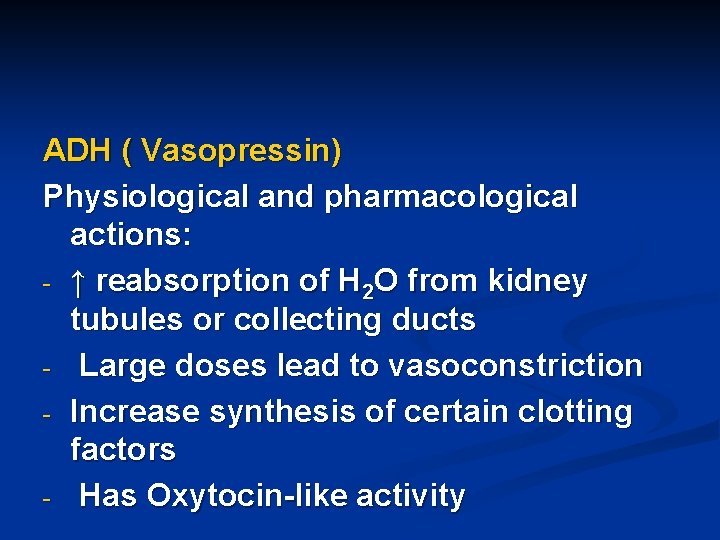 ADH ( Vasopressin)

Physiological and pharmacological actions:

- ↑ reabsorption of $H_2O$ from kidney tubules or collecting ducts

- Large doses lead to vasoconstriction

- Increase synthesis of certain clotting factors

- Has Oxytocin-like activity